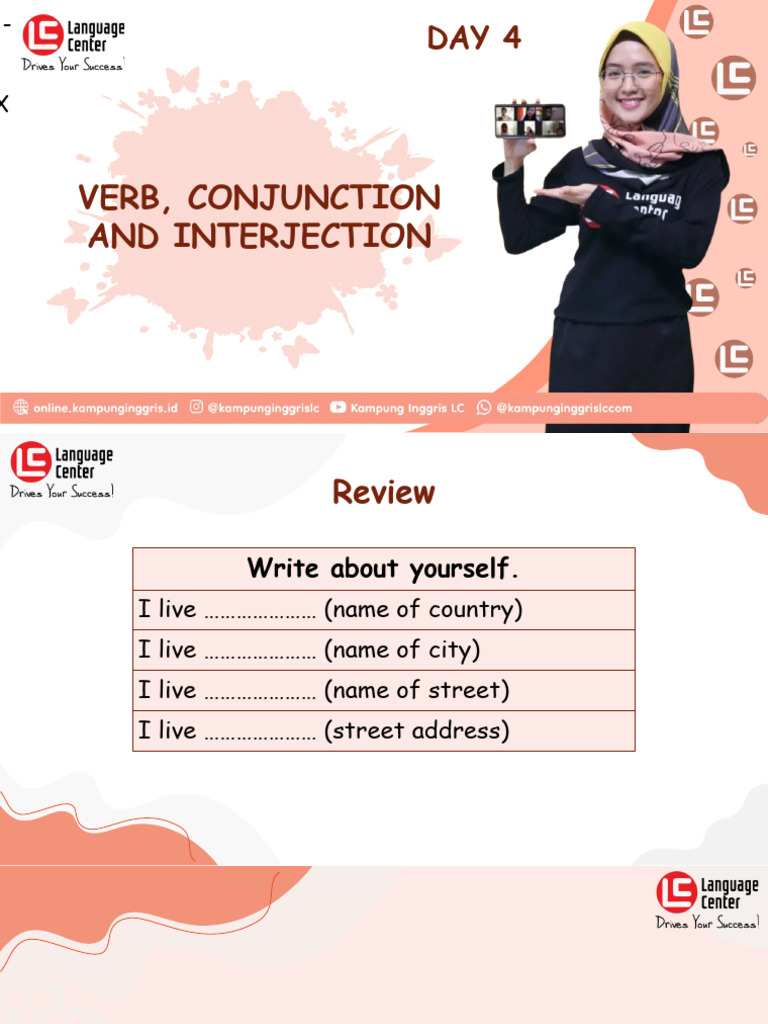 LC Language Center
Drives Your Success!

DAY 4

VERB, CONJUNCTION AND INTERJECTION

Language Center

online.kampunginggris.id @kampunginggrislc Kampung Inggris LC @kampunginggrislccom

LC Language Center
Drives Your Success!

Review

| Write about yourself. |
|---|
| I live ………………… (name of country) |
| I live ………………… (name of city) |
| I live ………………… (name of street) |
| I live ………………… (street address) |

LC Language Center
Drives Your Success!